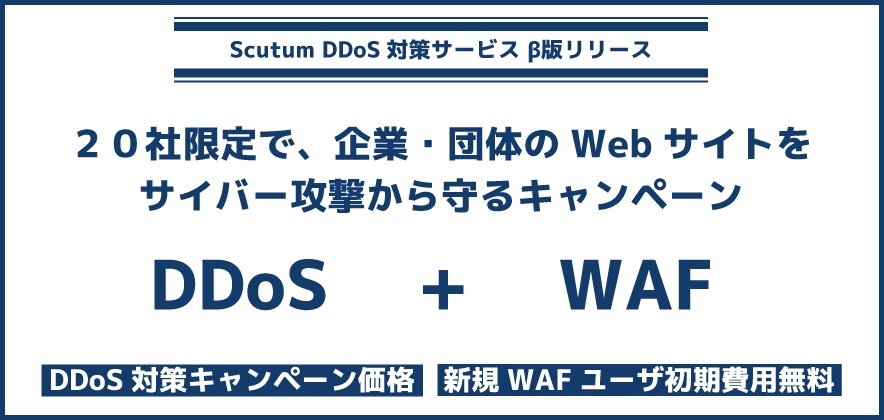 Scutum DDoS 対策サービス β版リリース

２０社限定で、企業・団体の Web サイトをサイバー攻撃から守るキャンペーン

DDoS + WAF

DDoS 対策キャンペーン価格

新規 WAF ユーザ初期費用無料